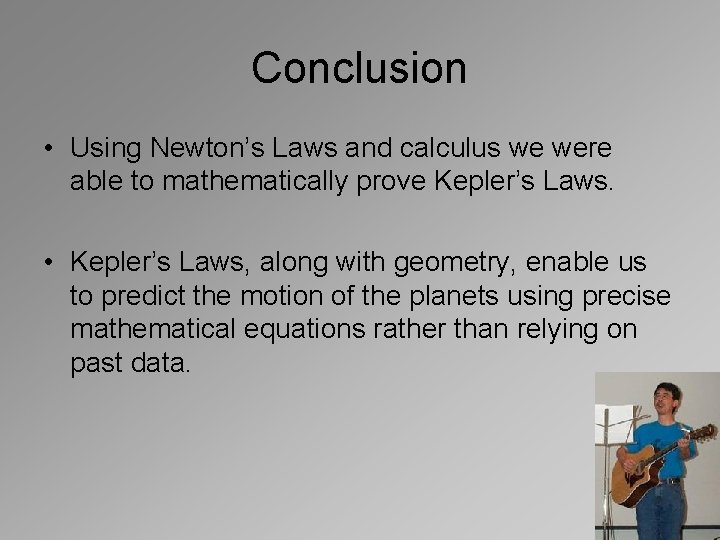 Conclusion

• Using Newton’s Laws and calculus we were able to mathematically prove Kepler’s Laws.

• Kepler’s Laws, along with geometry, enable us to predict the motion of the planets using precise mathematical equations rather than relying on past data.